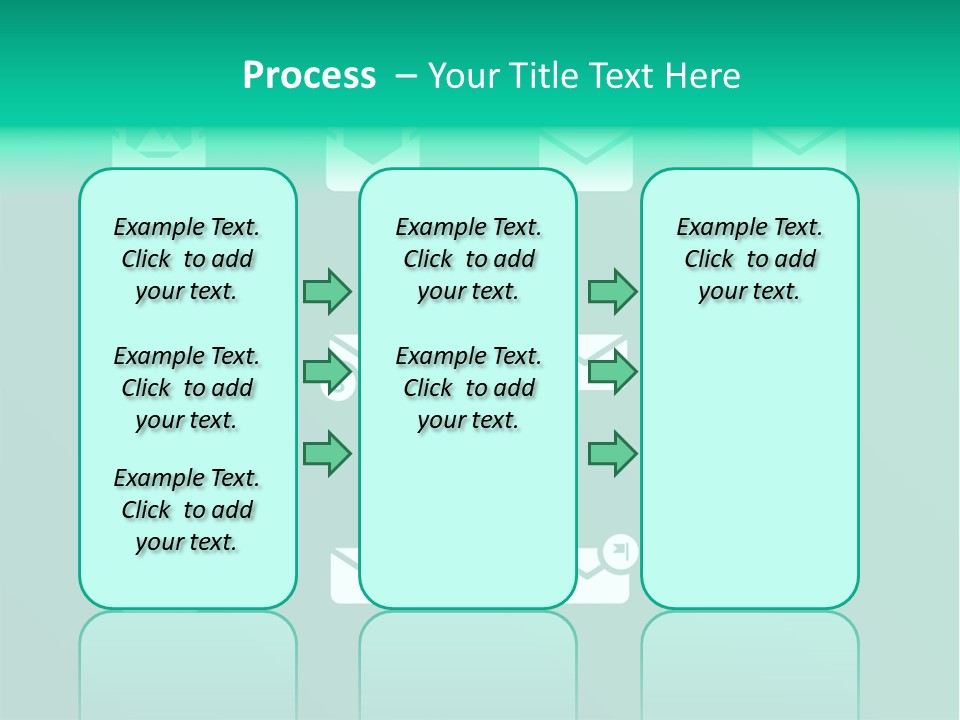 Process – Your Title Text Here

Example Text. Click to add your text.

Example Text. Click to add your text.

Example Text. Click to add your text.

Example Text. Click to add your text.

Example Text. Click to add your text.

Example Text. Click to add your text.